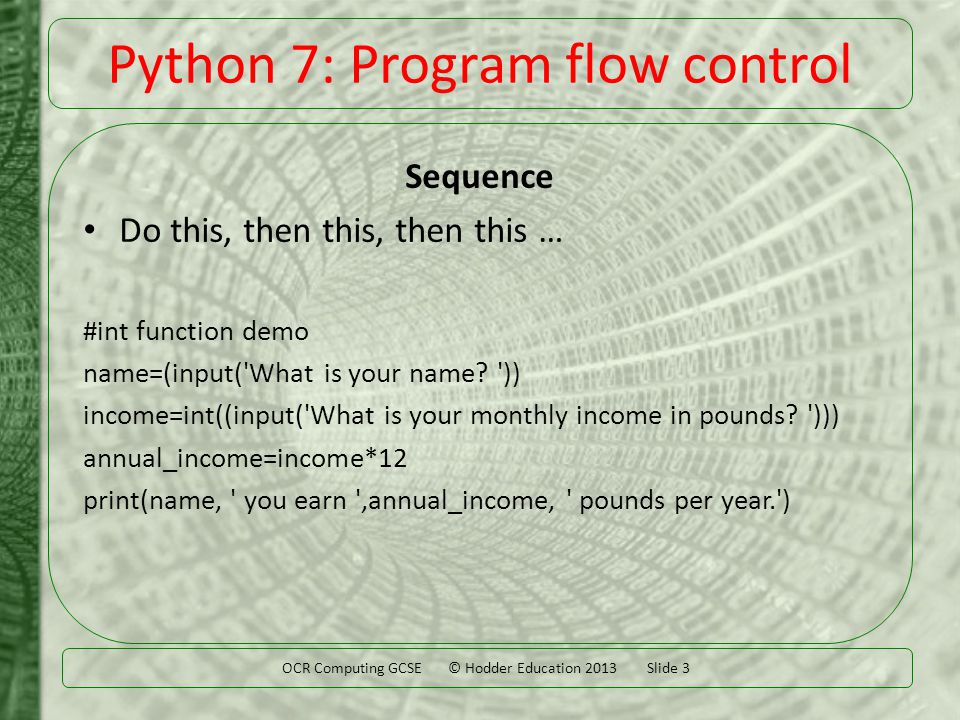 Python 7: Program flow control

Sequence

• Do this, then this, then this …

#int function demo
name=(input('What is your name? '))
income=int((input('What is your monthly income in pounds? ')))
annual_income=income*12
print(name, ' you earn ',annual_income, ' pounds per year.')

OCR Computing GCSE © Hodder Education 2013 Slide 3